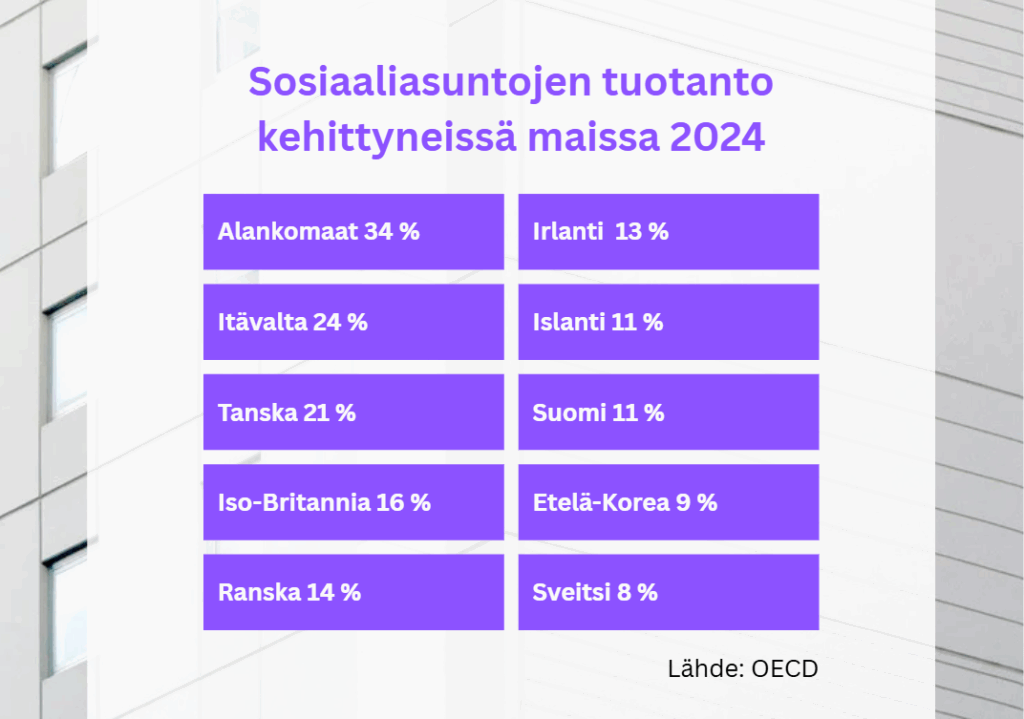 Sosiaaliasuntojen tuotanto kehittyneissä maissa 2024

Alankomaat 34 %

Itävalta 24 %

Tanska 21 %

Iso-Britannia 16 %

Ranska 14 %

Irlanti 13 %

Islanti 11 %

Suomi 11 %

Etelä-Korea 9 %

Sveitsi 8 %

Lähde: OECD